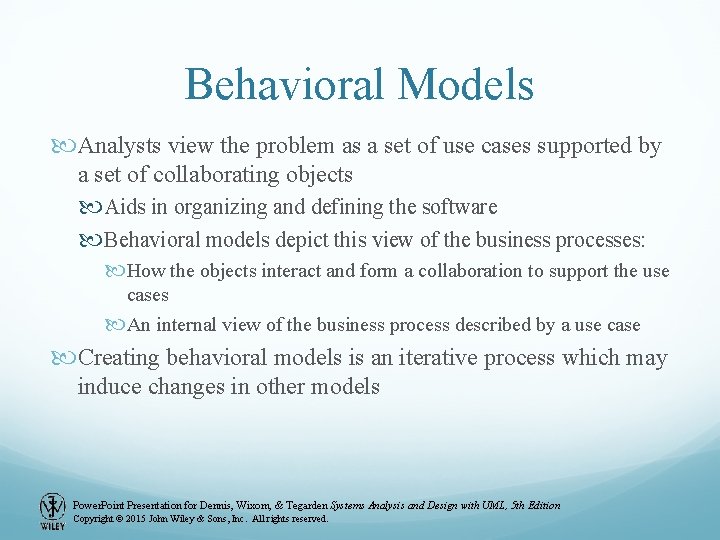 Behavioral Models

Analysts view the problem as a set of use cases supported by a set of collaborating objects

Aids in organizing and defining the software

Behavioral models depict this view of the business processes:

How the objects interact and form a collaboration to support the use cases

An internal view of the business process described by a use case

Creating behavioral models is an iterative process which may induce changes in other models

WILEY

PowerPoint Presentation for Dennis, Wixom, & Tegarden Systems Analysis and Design with UML, 5th Edition
Copyright © 2015 John Wiley & Sons, Inc. All rights reserved.